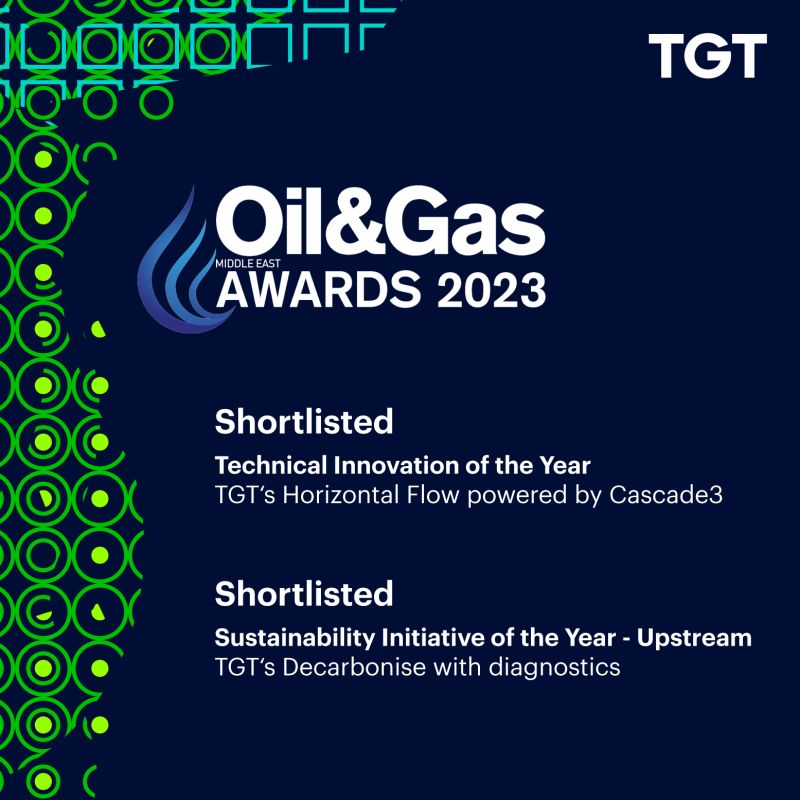 TGT

Oil&Gas
MIDDLE EAST
AWARDS 2023

Shortlisted

Technical Innovation of the Year
TGT's Horizontal Flow powered by Cascade3

Shortlisted

Sustainability Initiative of the Year - Upstream
TGT's Decarbonise with diagnostics